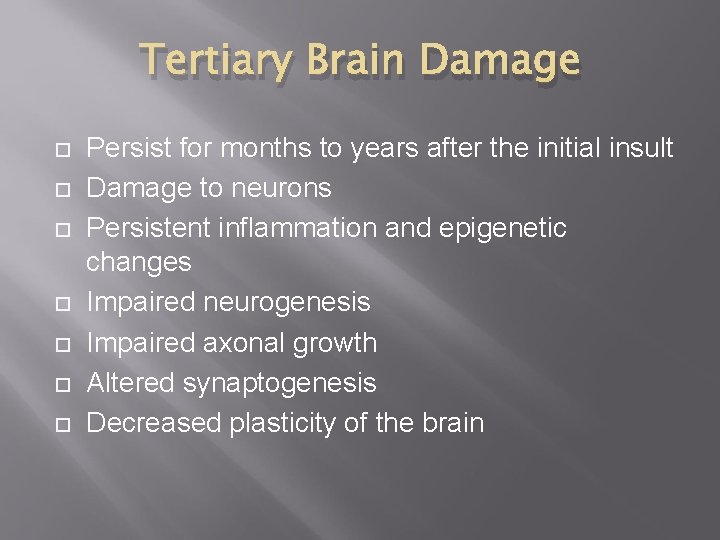 Tertiary Brain Damage

- Persist for months to years after the initial insult
- Damage to neurons
- Persistent inflammation and epigenetic changes
- Impaired neurogenesis
- Impaired axonal growth
- Altered synaptogenesis
- Decreased plasticity of the brain